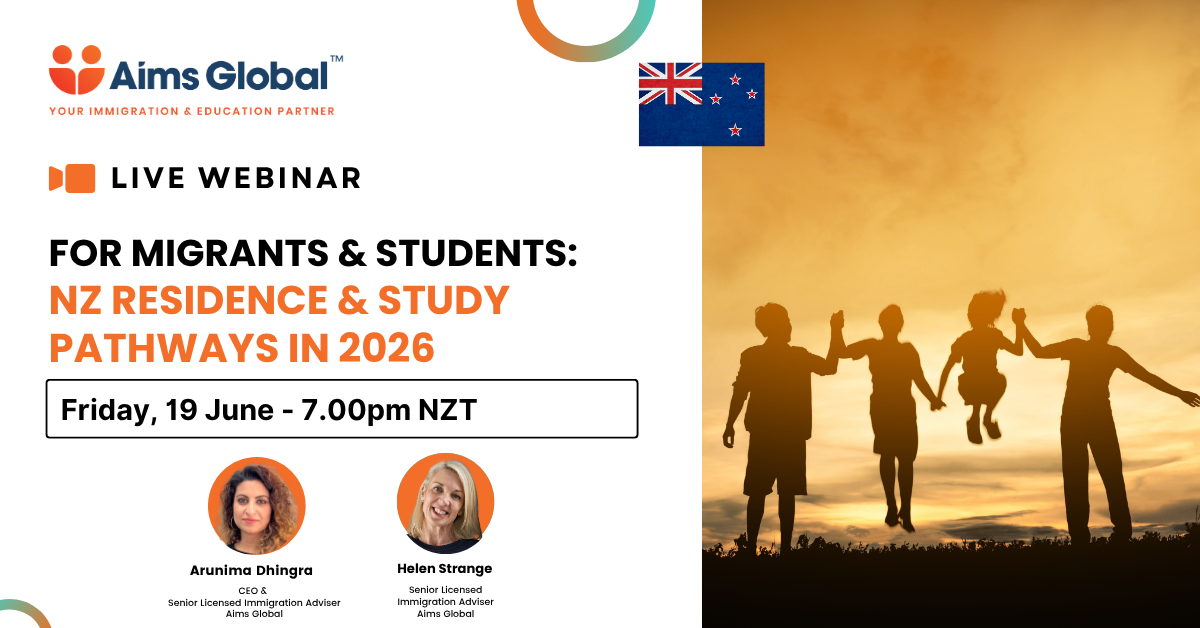 Aims Global™
YOUR IMMIGRATION & EDUCATION PARTNER

LIVE WEBINAR

FOR MIGRANTS & STUDENTS:
NZ RESIDENCE & STUDY PATHWAYS IN 2026

Friday, 19 June - 7.00pm NZT

Arunima Dhingra
CEO &
Senior Licensed Immigration Adviser
Aims Global

Helen Strange
Senior Licensed
Immigration Adviser
Aims Global